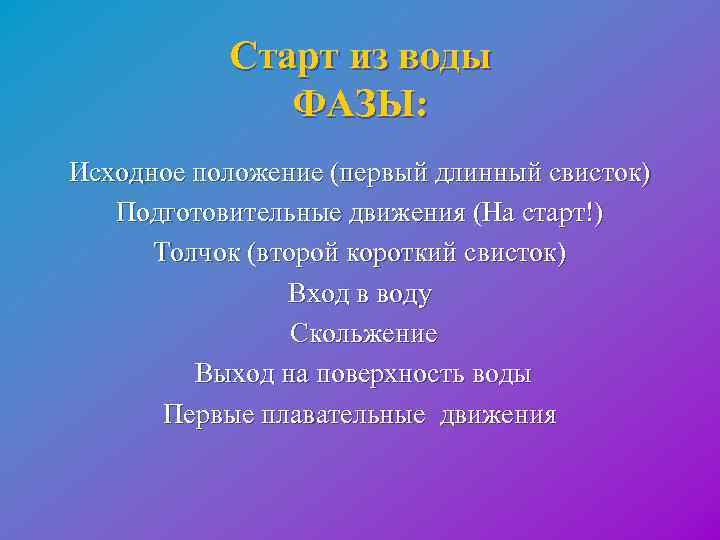 Старт из воды
ФАЗЫ:

Исходное положение (первый длинный свисток)
Подготовительные движения (На старт!)
Толчок (второй короткий свисток)
Вход в воду
Скольжение
Выход на поверхность воды
Первые плавательные движения